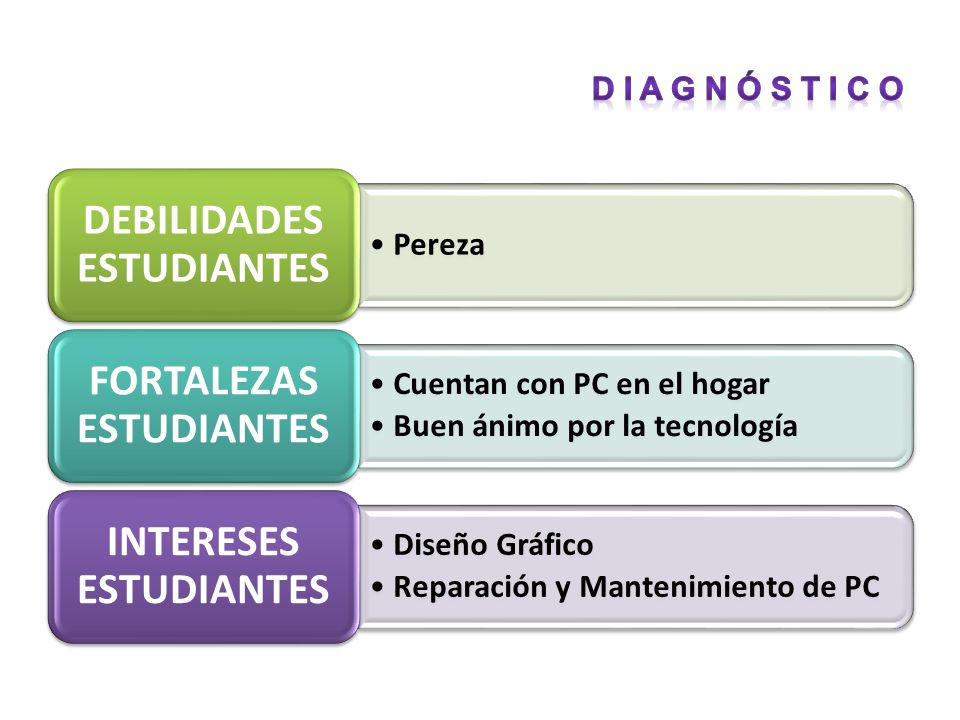 DIAGNÓSTICO

DEBILIDADES ESTUDIANTES

• Pereza

FORTALEZAS ESTUDIANTES

• Cuentan con PC en el hogar
• Buen ánimo por la tecnología

INTERESES ESTUDIANTES

• Diseño Gráfico
• Reparación y Mantenimiento de PC